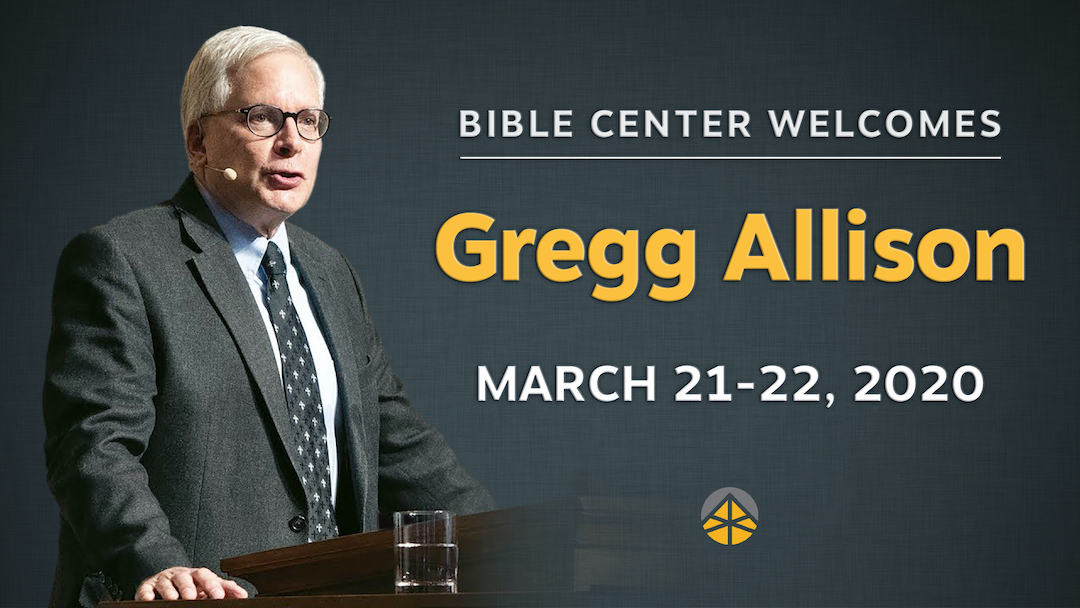 BIBLE CENTER WELCOMES

Gregg Allison

MARCH 21-22, 2020